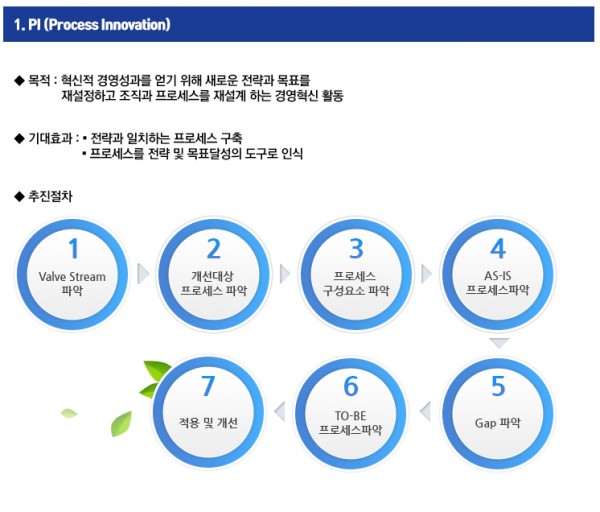 1. PI (Process Innovation)

◆ 목적 : 혁신적 경영성과를 얻기 위해 새로운 전략과 목표를 재설정하고 조직과 프로세스를 재설계 하는 경영혁신 활동

◆ 기대효과 : ▪ 전략과 일치하는 프로세스 구축
▪ 프로세스를 전략 및 목표달성의 도구로 인식

◆ 추진절차

1
Valve Stream 파악

2
개선대상 프로세스 파악

3
프로세스 구성요소 파악

4
AS-IS 프로세스파악

5
Gap 파악

6
TO-BE 프로세스파악

7
적용 및 개선